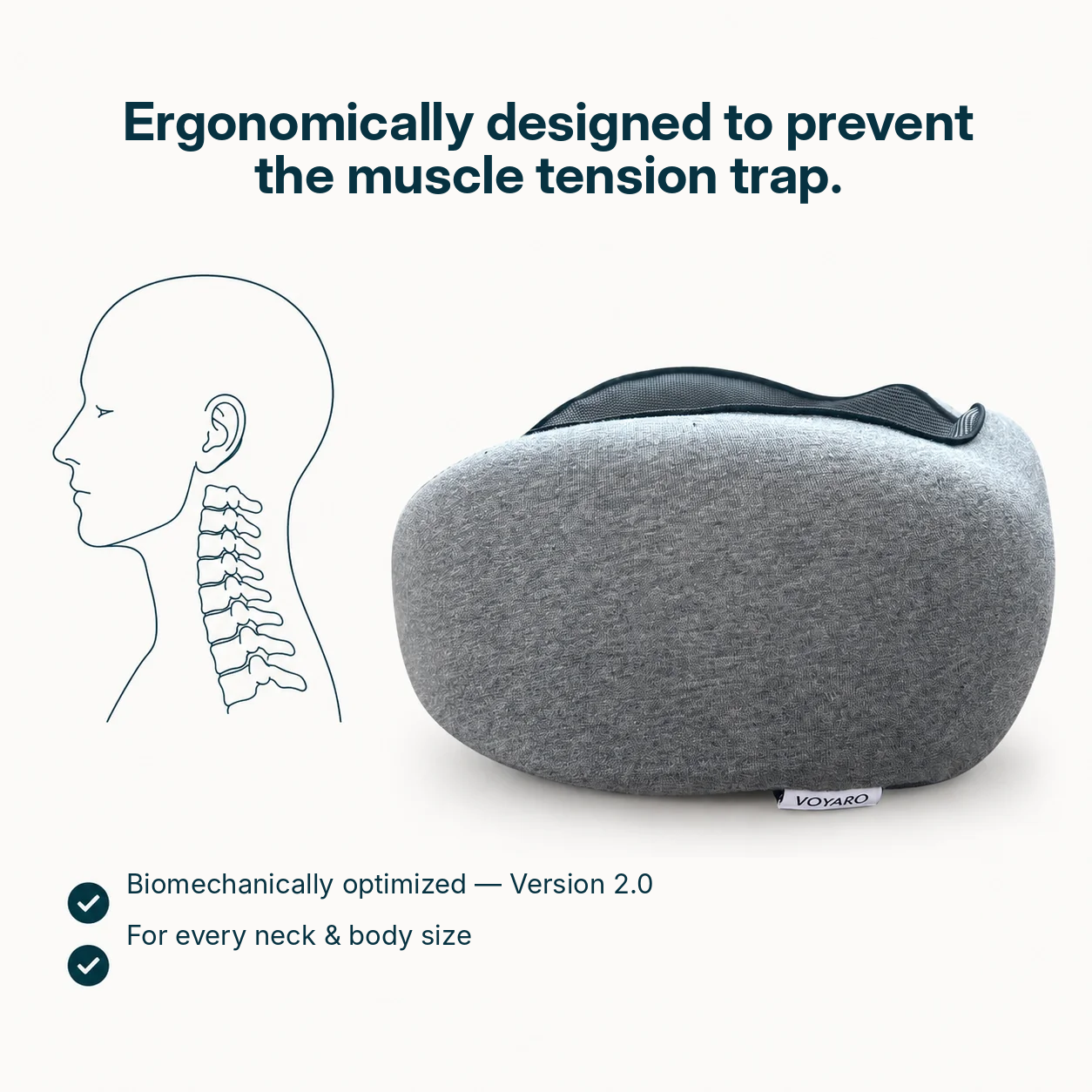 Ergonomically designed to prevent the muscle tension trap.

VOYARO

Biomechanically optimized — Version 2.0

For every neck & body size